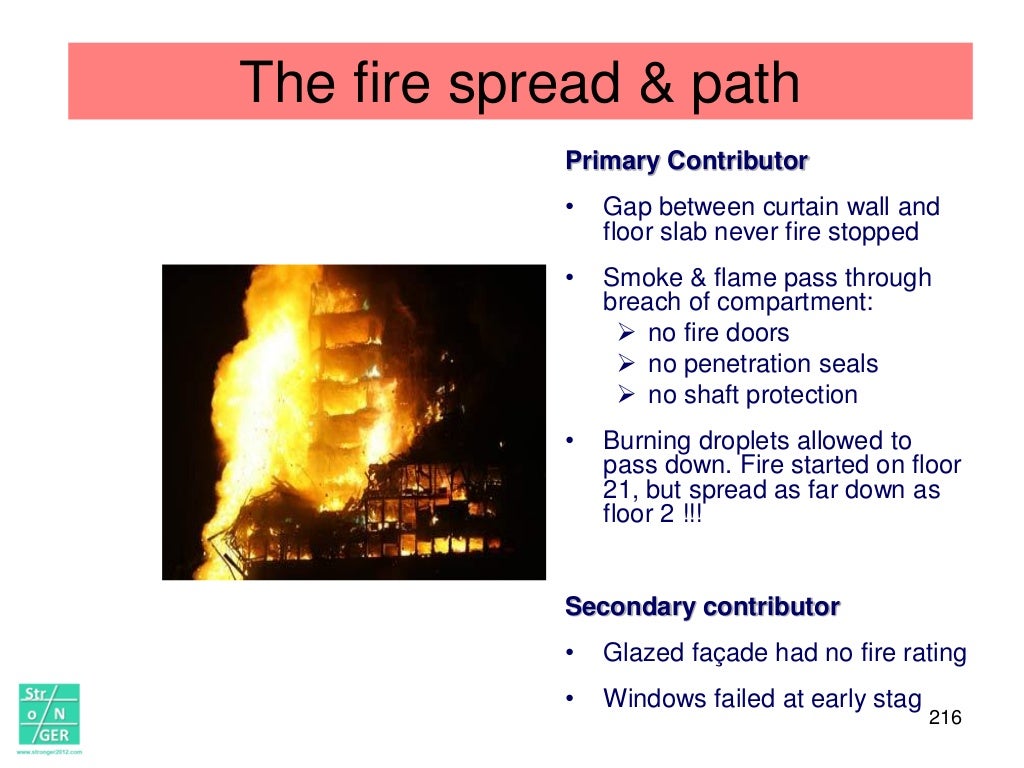 The fire spread & path

Primary Contributor

• Gap between curtain wall and floor slab never fire stopped

• Smoke & flame pass through breach of compartment:
  ➢ no fire doors
  ➢ no penetration seals
  ➢ no shaft protection

• Burning droplets allowed to pass down. Fire started on floor 21, but spread as far down as floor 2 !!!

Secondary contributor

• Glazed façade had no fire rating

• Windows failed at early stag

216

Str o N GER
www.stronger2012.com